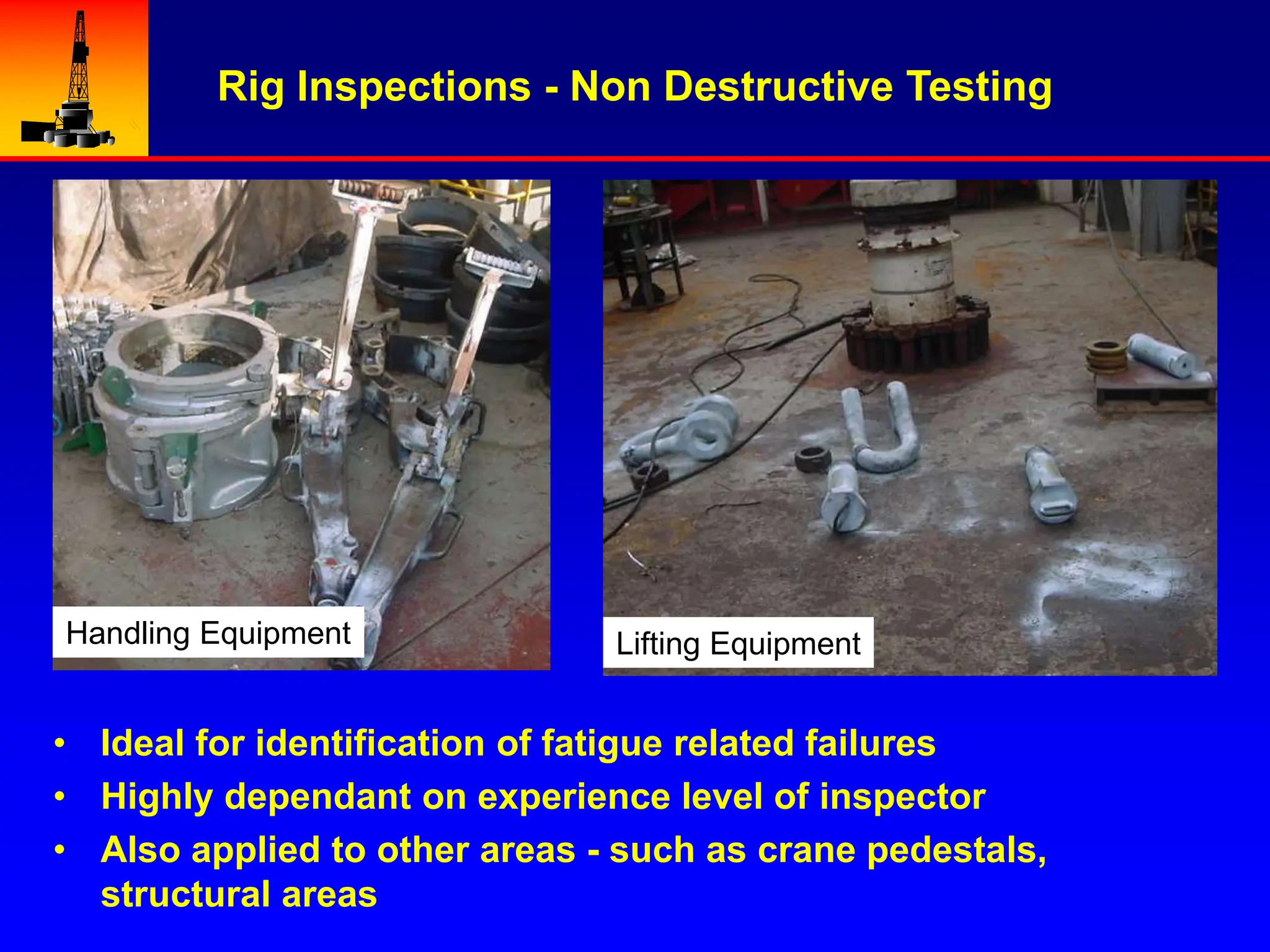 Rig Inspections - Non Destructive Testing

Handling Equipment

Lifting Equipment

• Ideal for identification of fatigue related failures
• Highly dependant on experience level of inspector
• Also applied to other areas - such as crane pedestals, structural areas